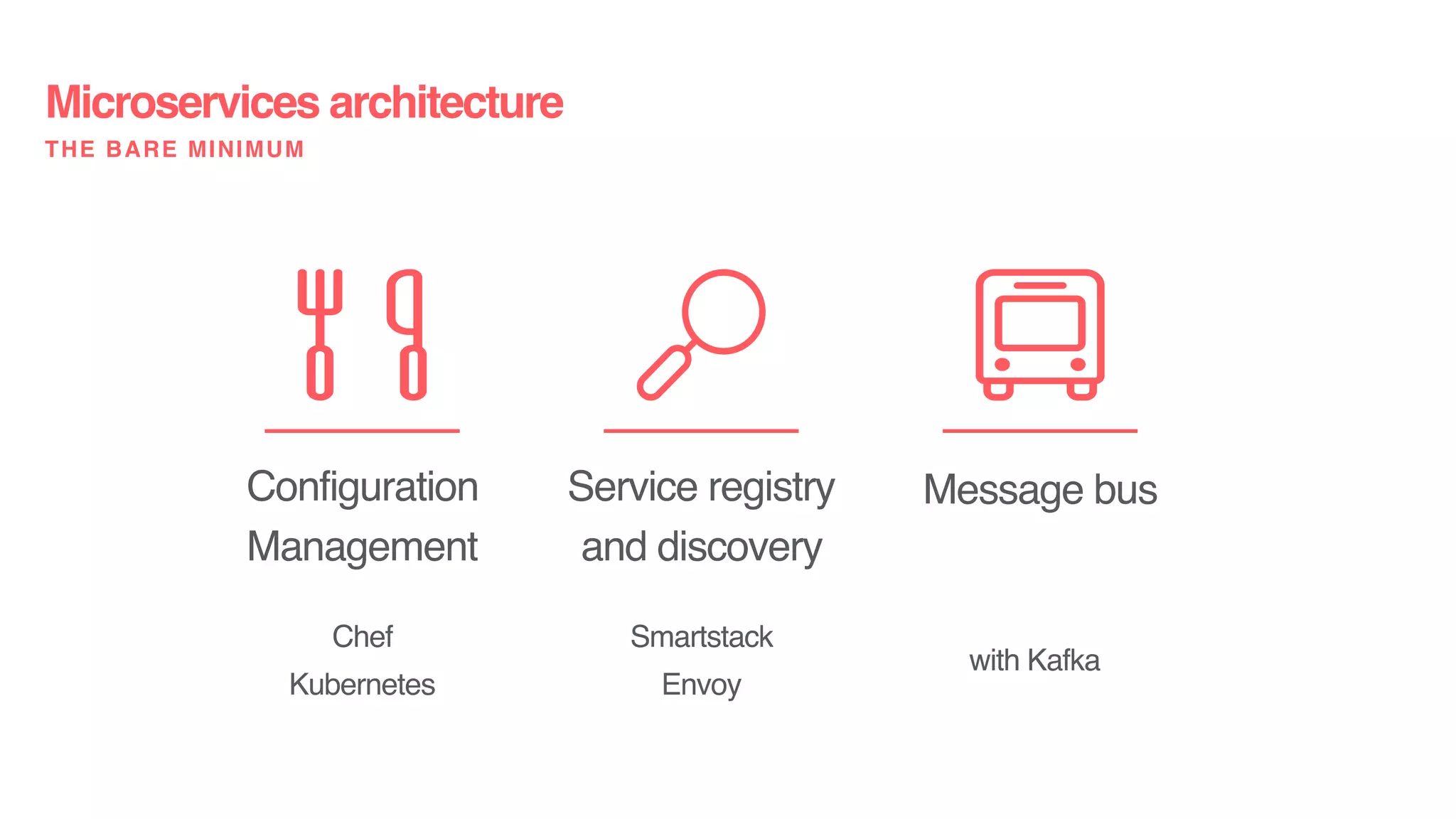 Microservices architecture
THE BARE MINIMUM

Configuration Management

Chef
Kubernetes

Service registry and discovery

Smartstack
Envoy

Message bus

with Kafka